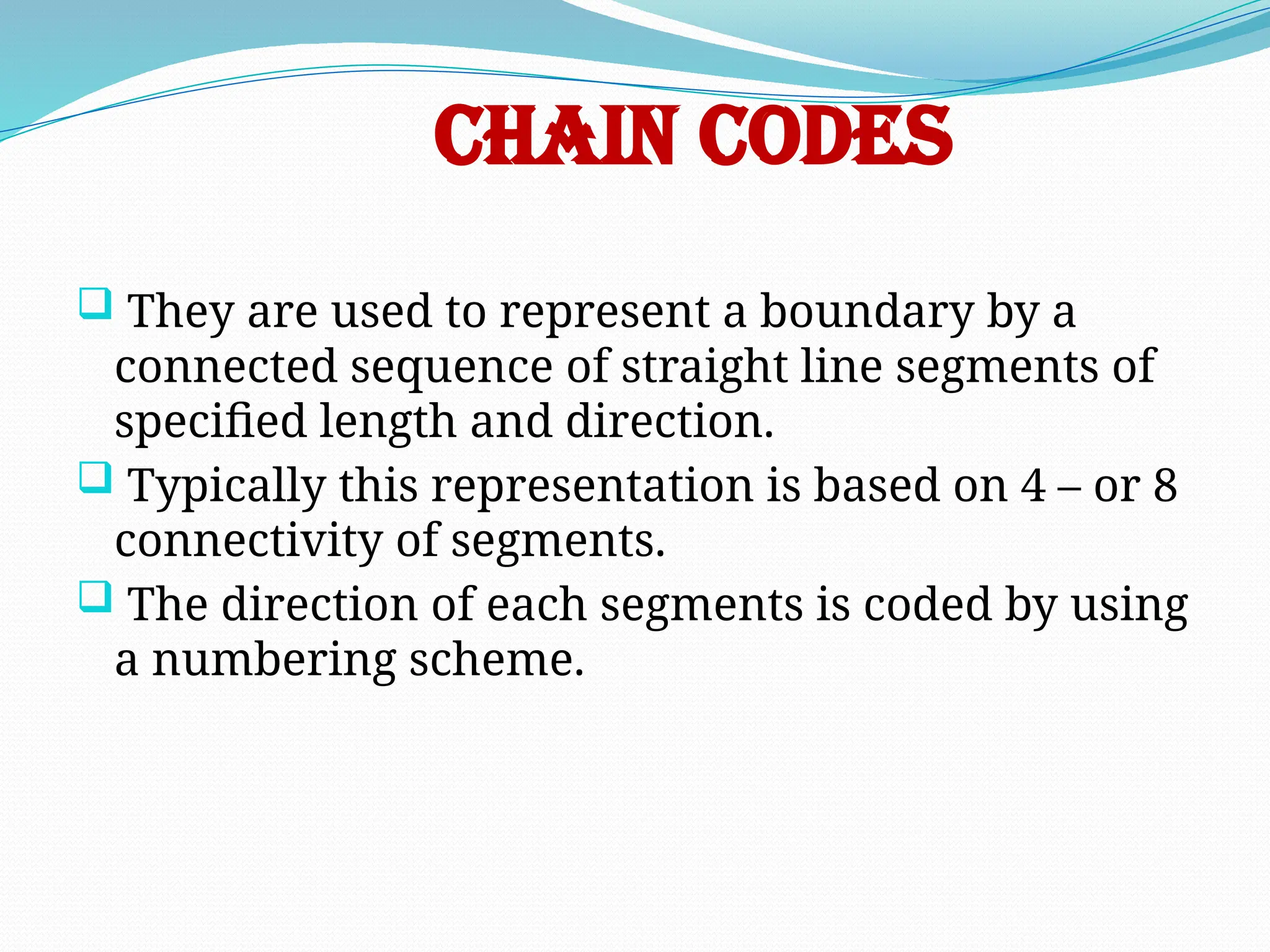 CHAIN CODES

They are used to represent a boundary by a connected sequence of straight line segments of specified length and direction.

Typically this representation is based on 4 – or 8 connectivity of segments.

The direction of each segments is coded by using a numbering scheme.